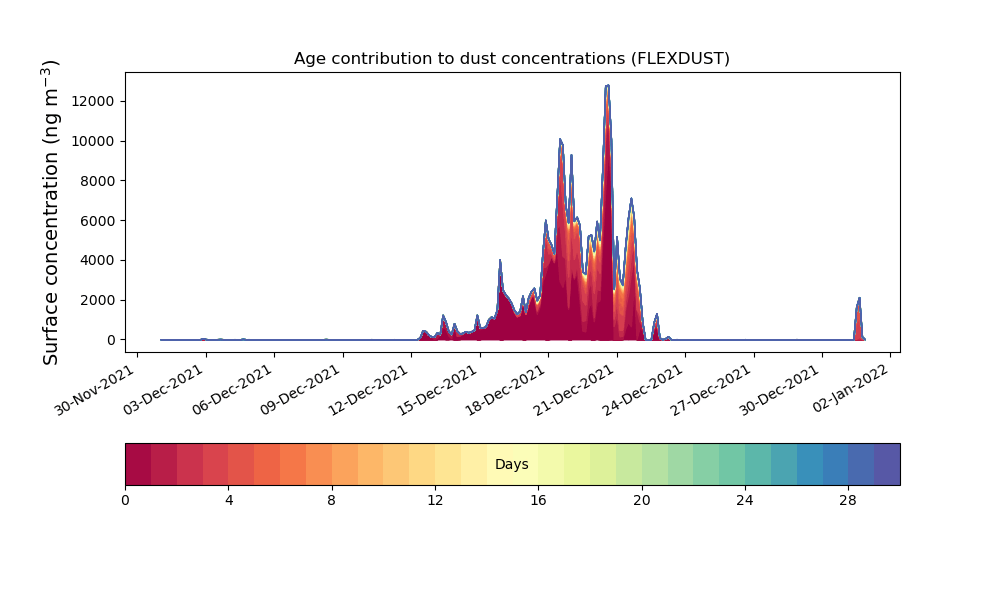 Age contribution to dust concentrations (FLEXDUST)

Surface concentration (ng m$^{-3}$)

12000
10000
8000
6000
4000
2000
0

30-Nov-2021
03-Dec-2021
06-Dec-2021
09-Dec-2021
12-Dec-2021
15-Dec-2021
18-Dec-2021
21-Dec-2021
24-Dec-2021
27-Dec-2021
30-Dec-2021
02-Jan-2022

Days

0
4
8
12
16
20
24
28